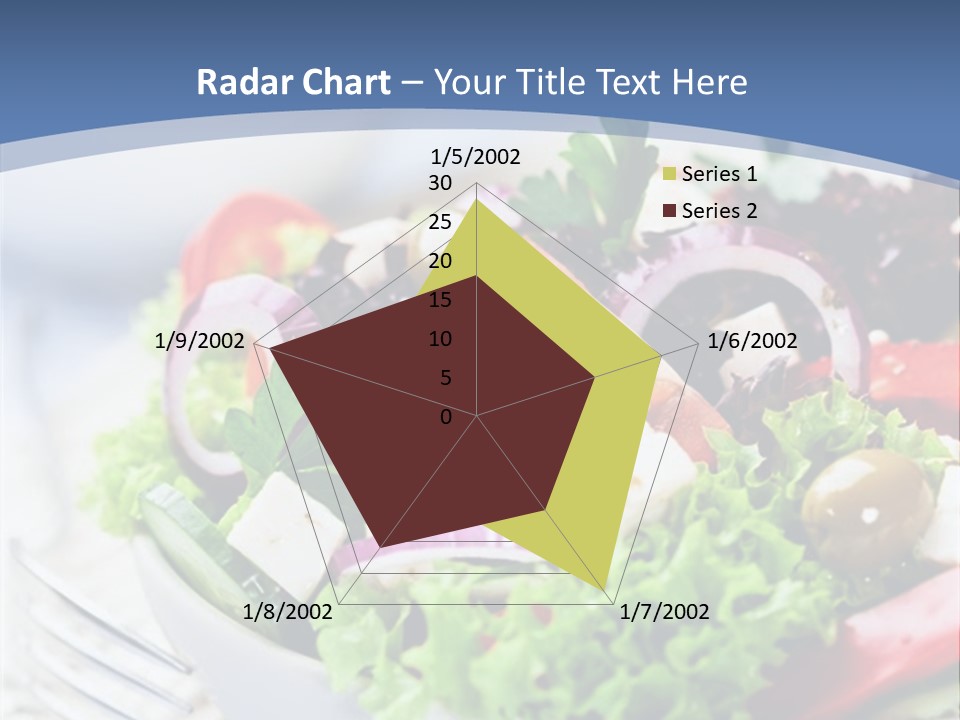 Radar Chart – Your Title Text Here

1/5/2002
30
25
20
15
10
5
0
1/6/2002
1/7/2002
1/8/2002
1/9/2002

Series 1
Series 2